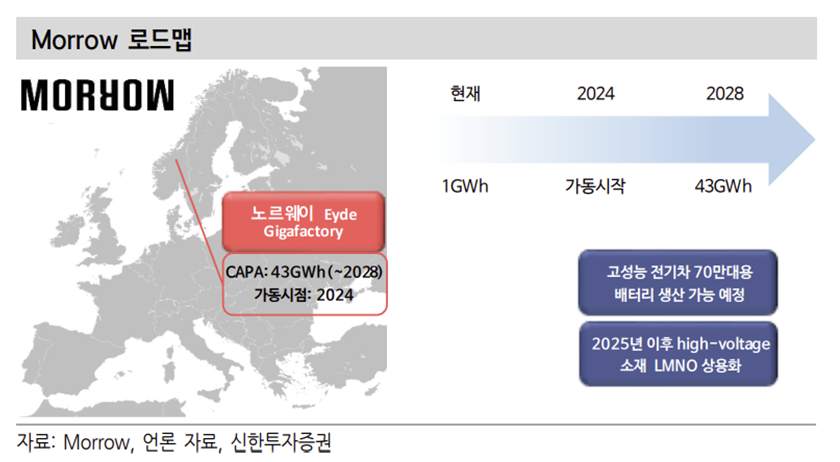 Morrow 로드맵

MORROW

노르웨이 Eyde Gigafactory

CAPA: 43GWh (~2028)
가동시점: 2024

현재 2024 2028

1GWh 가동시작 43GWh

고성능 전기차 70만대용 배터리 생산 가능 예정

2025년 이후 high-voltage 소재 LMNO 상용화

자료: Morrow, 언론 자료, 신한투자증권